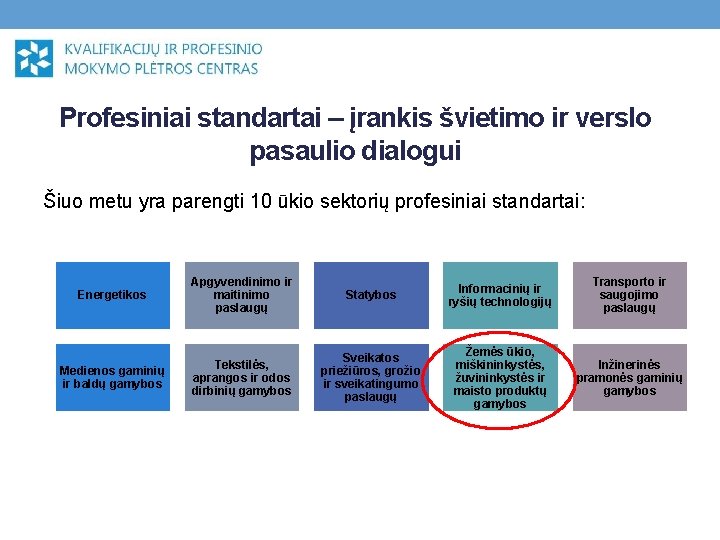 KVALIFIKACIJŲ IR PROFESINIO MOKYMO PLĖTROS CENTRAS

Profesiniai standartai – įrankis švietimo ir verslo pasaulio dialogui

Šiuo metu yra parengti 10 ūkio sektorių profesiniai standartai:

Energetikos

Apgyvendinimo ir maitinimo paslaugų

Statybos

Informacinių ir ryšių technologijų

Transporto ir saugojimo paslaugų

Medienos gaminių ir baldų gamybos

Tekstilės, aprangos ir odos dirbinių gamybos

Sveikatos priežiūros, grožio ir sveikatingumo paslaugų

Žemės ūkio, miškininkystės, žuvininkystės ir maisto produktų gamybos

Inžinerinės pramonės gaminių gamybos